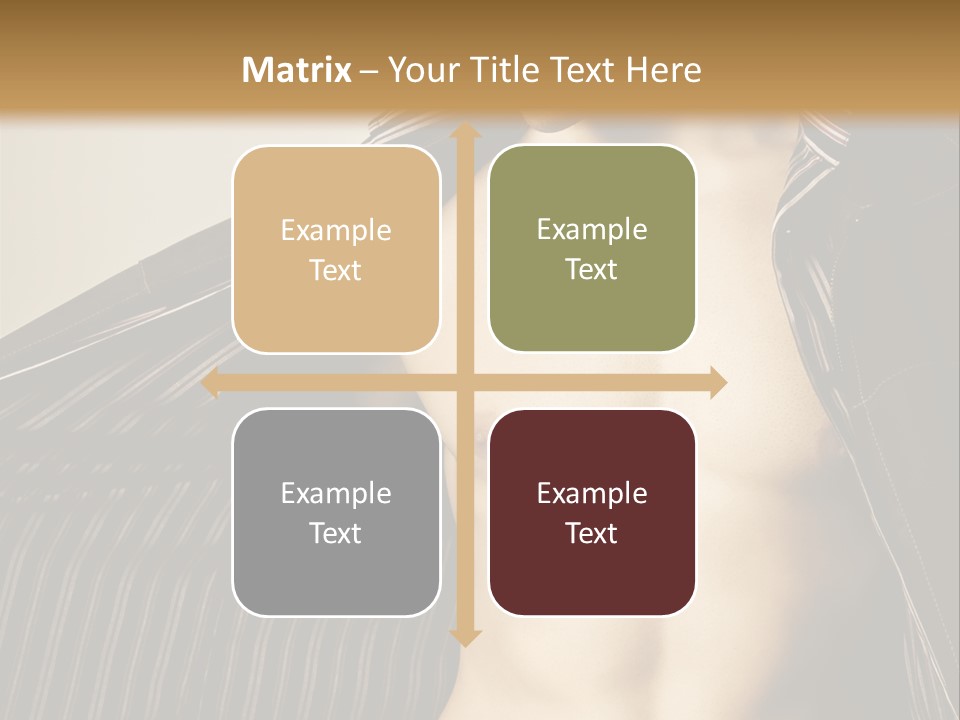 Matrix – Your Title Text Here

Example Text

Example Text

Example Text

Example Text